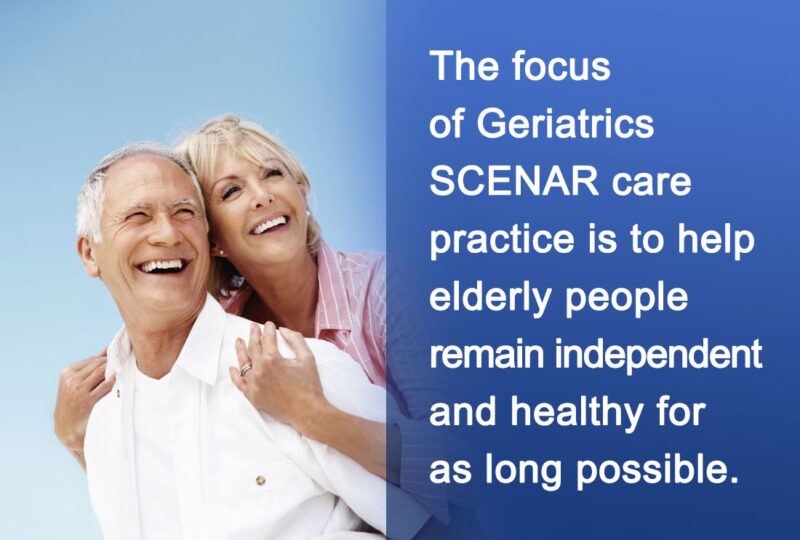 The focus of Geriatrics SCENAR care practice is to help elderly people remain independent and healthy for as long possible.